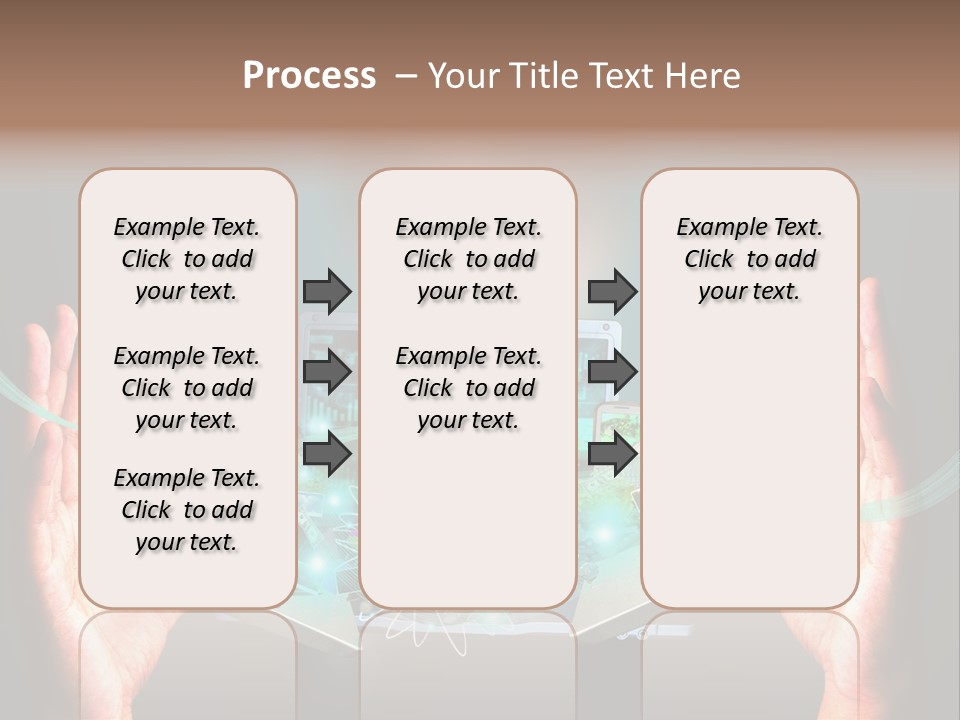 Process – Your Title Text Here

Example Text. Click to add your text.

Example Text. Click to add your text.

Example Text. Click to add your text.

Example Text. Click to add your text.

Example Text. Click to add your text.

Example Text. Click to add your text.